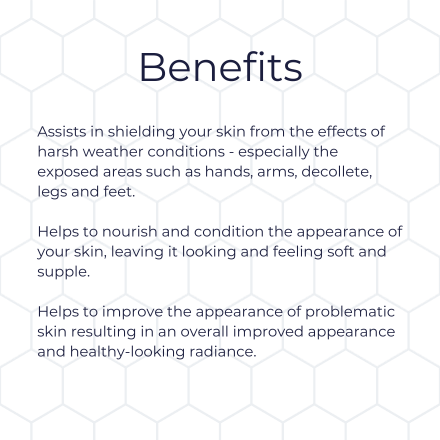 Benefits

Assists in shielding your skin from the effects of harsh weather conditions - especially the exposed areas such as hands, arms, decollete, legs and feet.

Helps to nourish and condition the appearance of your skin, leaving it looking and feeling soft and supple.

Helps to improve the appearance of problematic skin resulting in an overall improved appearance and healthy-looking radiance.